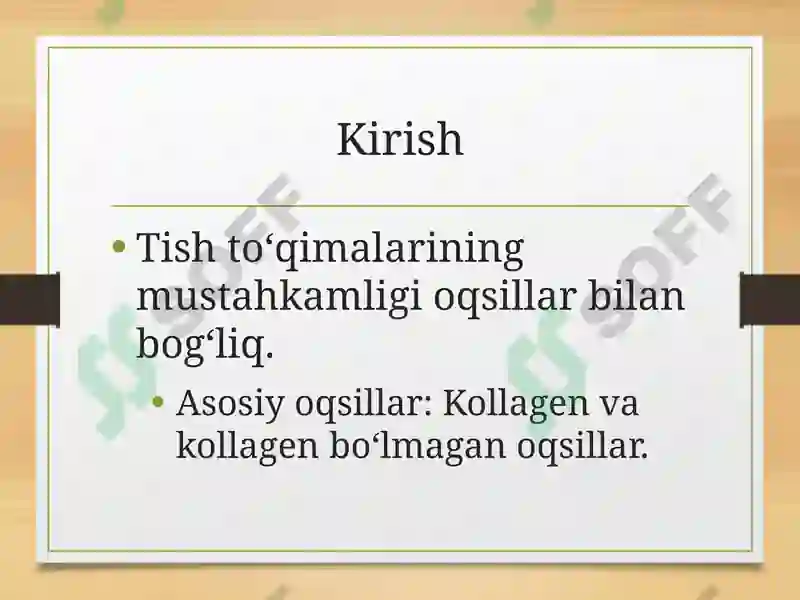 Kirish

• Tish to‘qimalarining mustahkamligi oqsillar bilan bog‘liq.

• Asosiy oqsillar: Kollagen va kollagen bo‘lmagan oqsillar.

SOFF

SOFF